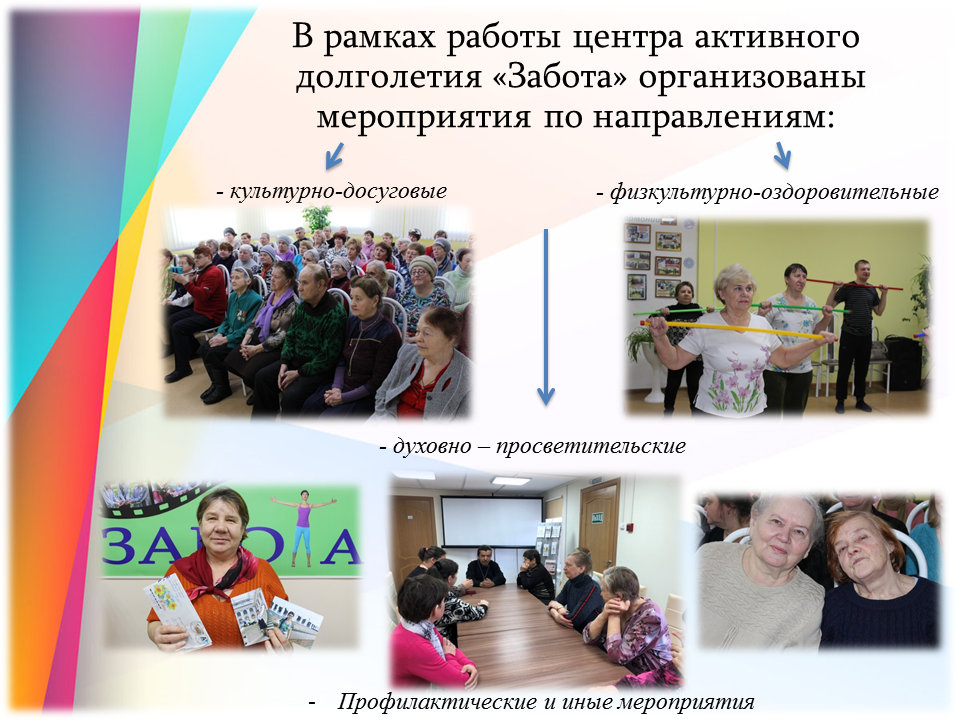 В рамках работы центра активного долголетия «Забота» организованы мероприятия по направлениям:

- культурно-досуговые

- физкультурно-оздоровительные

- духовно – просветительские

ЗАБОТА

- Профилактические и иные мероприятия